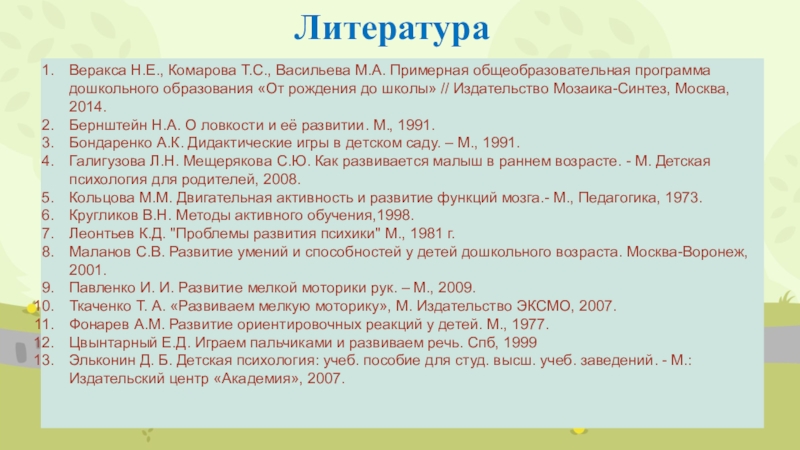 Литература

1. Веракса Н.Е., Комарова Т.С., Васильева М.А. Примерная общеобразовательная программа дошкольного образования «От рождения до школы» // Издательство Мозаика-Синтез, Москва, 2014.
2. Бернштейн Н.А. О ловкости и её развитии. М., 1991.
3. Бондаренко А.К. Дидактические игры в детском саду. – М., 1991.
4. Галигузова Л.Н. Мещерякова С.Ю. Как развивается малыш в раннем возрасте. - М. Детская психология для родителей, 2008.
5. Кольцова М.М. Двигательная активность и развитие функций мозга.- М., Педагогика, 1973.
6. Кругликов В.Н. Методы активного обучения,1998.
7. Леонтьев К.Д. "Проблемы развития психики" М., 1981 г.
8. Маланов С.В. Развитие умений и способностей у детей дошкольного возраста. Москва-Воронеж, 2001.
9. Павленко И. И. Развитие мелкой моторики рук. – М., 2009.
10. Ткаченко Т. А. «Развиваем мелкую моторику», М. Издательство ЭКСМО, 2007.
11. Фонарев А.М. Развитие ориентировочных реакций у детей. М., 1977.
12. Цвынтарный Е.Д. Играем пальчиками и развиваем речь. Спб, 1999
13. Эльконин Д. Б. Детская психология: учеб. пособие для студ. высш. учеб. заведений. - М.: Издательский центр «Академия», 2007.